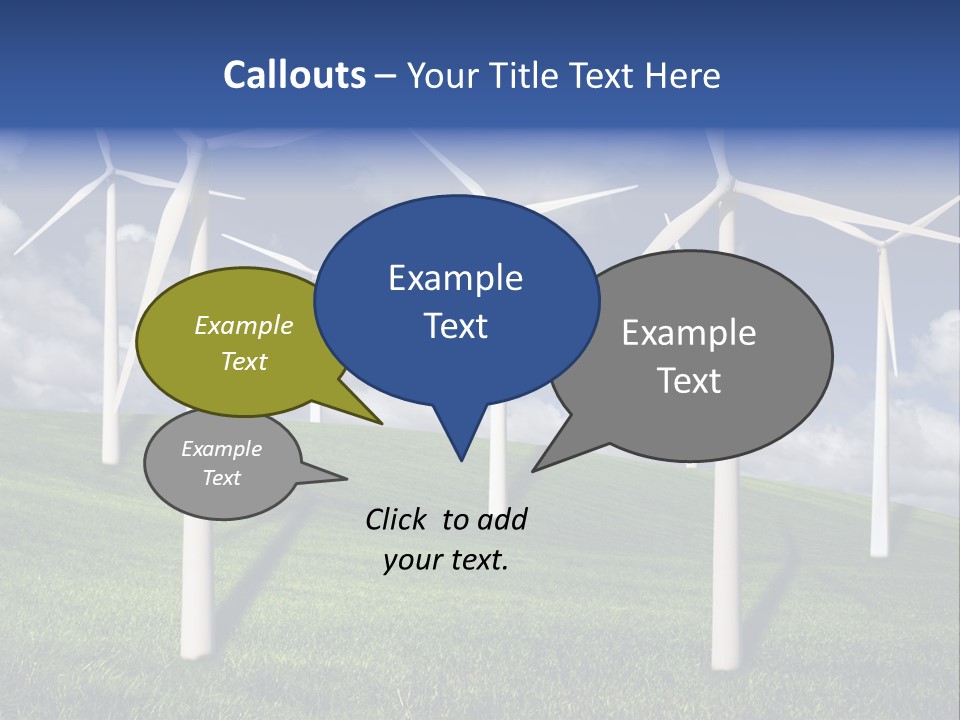 Callouts – Your Title Text Here

Example Text

Example Text

Example Text

Example Text

Click to add your text.